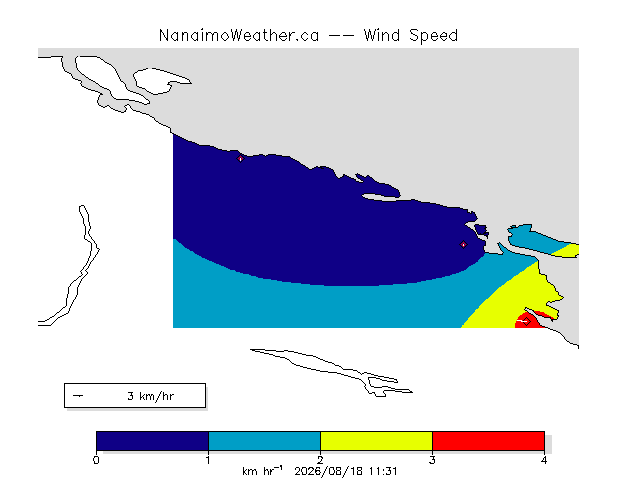 NanaimoWeather.ca -- Wind Speed

3 km/hr

0 1 2 3 4

km hr$^{-1}$ 2026/08/18 11:31